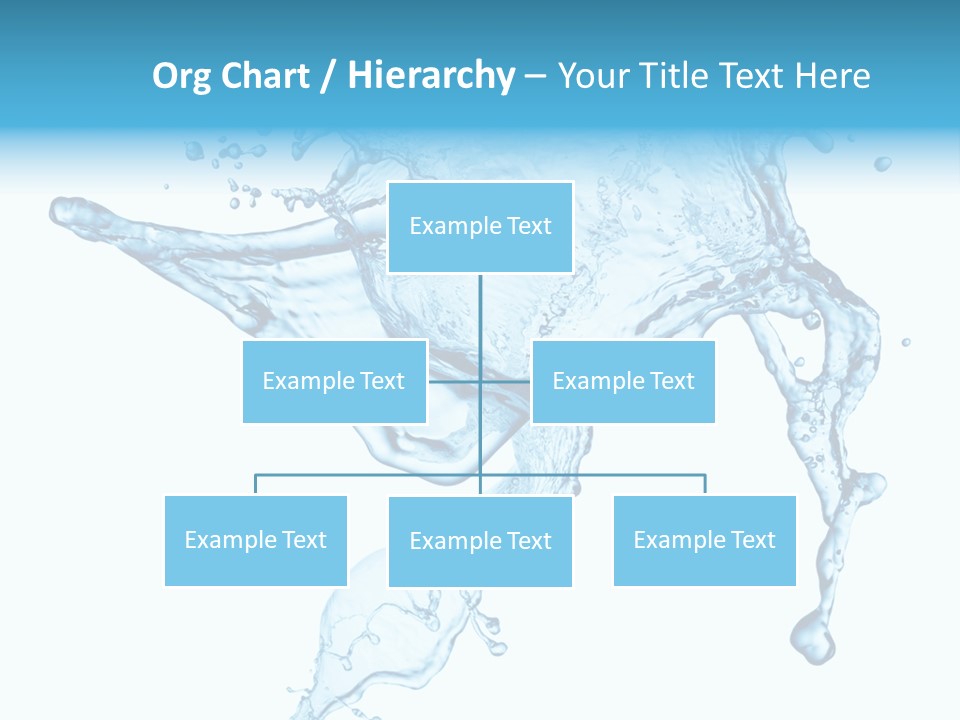 Org Chart / Hierarchy – Your Title Text Here

Example Text

Example Text

Example Text

Example Text

Example Text

Example Text